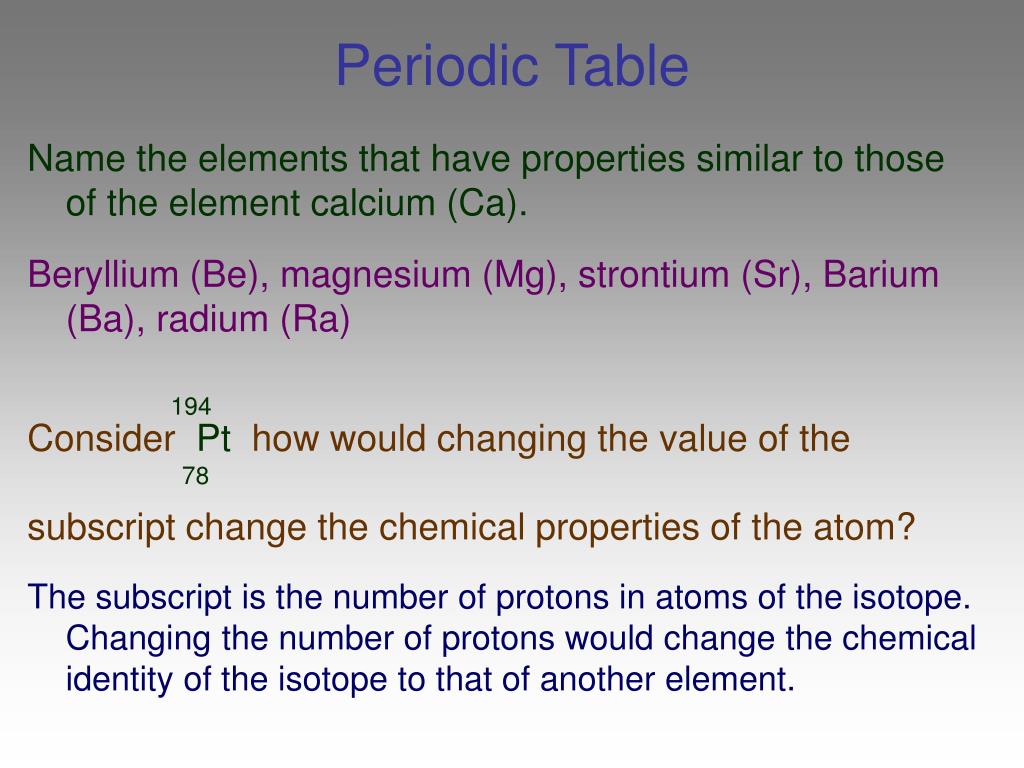 Periodic Table

Name the elements that have properties similar to those of the element calcium (Ca).

Beryllium (Be), magnesium (Mg), strontium (Sr), Barium (Ba), radium (Ra)

Consider $^{194}_{78}Pt$ how would changing the value of the subscript change the chemical properties of the atom?

The subscript is the number of protons in atoms of the isotope. Changing the number of protons would change the chemical identity of the isotope to that of another element.